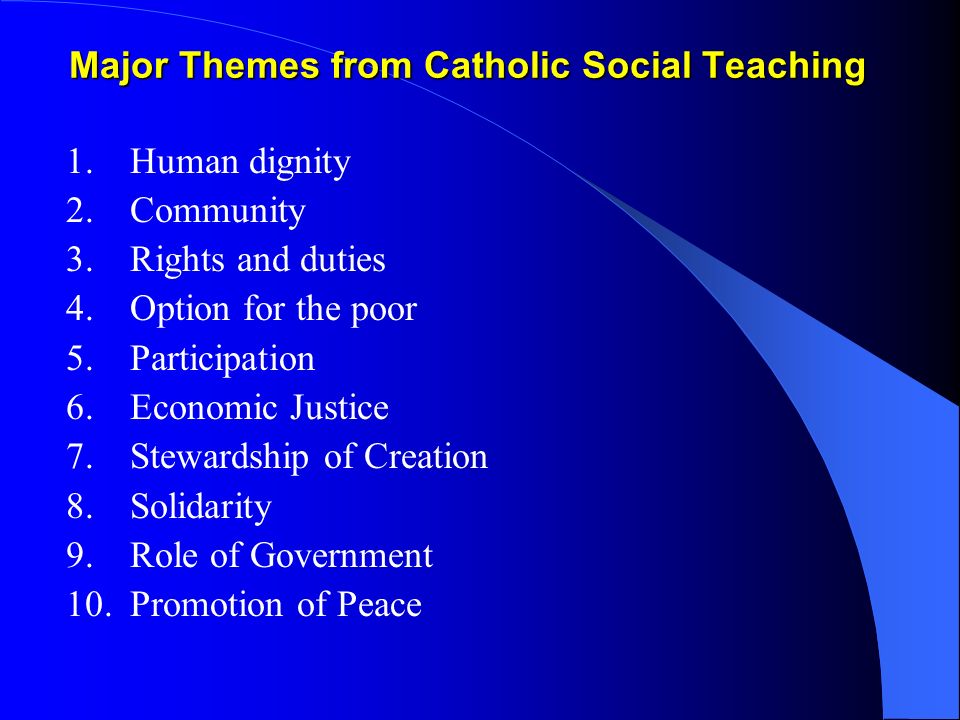 Major Themes from Catholic Social Teaching

1. Human dignity
2. Community
3. Rights and duties
4. Option for the poor
5. Participation
6. Economic Justice
7. Stewardship of Creation
8. Solidarity
9. Role of Government
10. Promotion of Peace